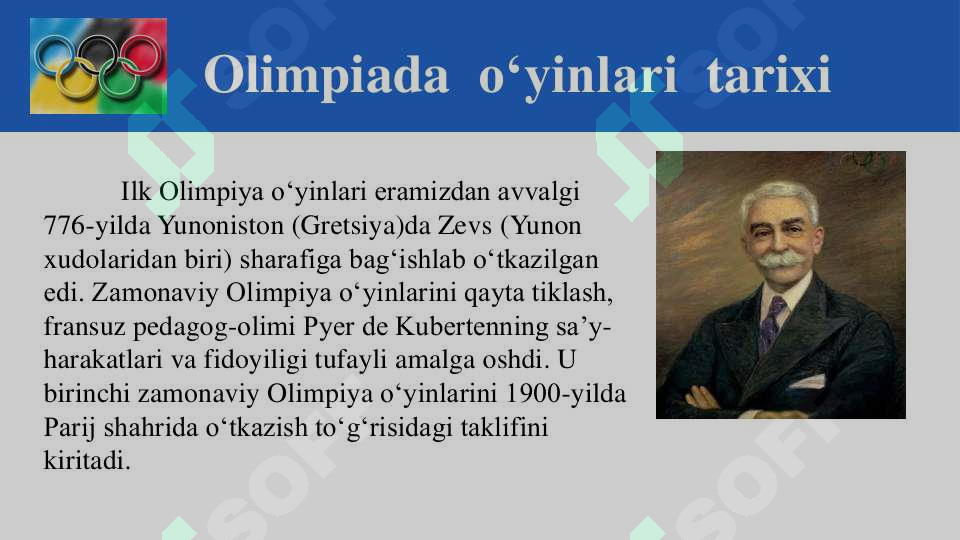 Olimpiada o‘yinlari tarixi

Ilk Olimpiya o‘yinlari eramizdan avvalgi 776-yilda Yunoniston (Gretsiya)da Zevs (Yunon xudolaridan biri) sharafiga bag‘ishlab o‘tkazilgan edi. Zamonaviy Olimpiya o‘yinlarini qayta tiklash, fransuz pedagog-olimi Pyer de Kubertenning sa’y-harakatlari va fidoyiligi tufayli amalga oshdi. U birinchi zamonaviy Olimpiya o‘yinlarini 1900-yilda Parij shahrida o‘tkazish to‘g‘risidagi taklifini kiritadi.